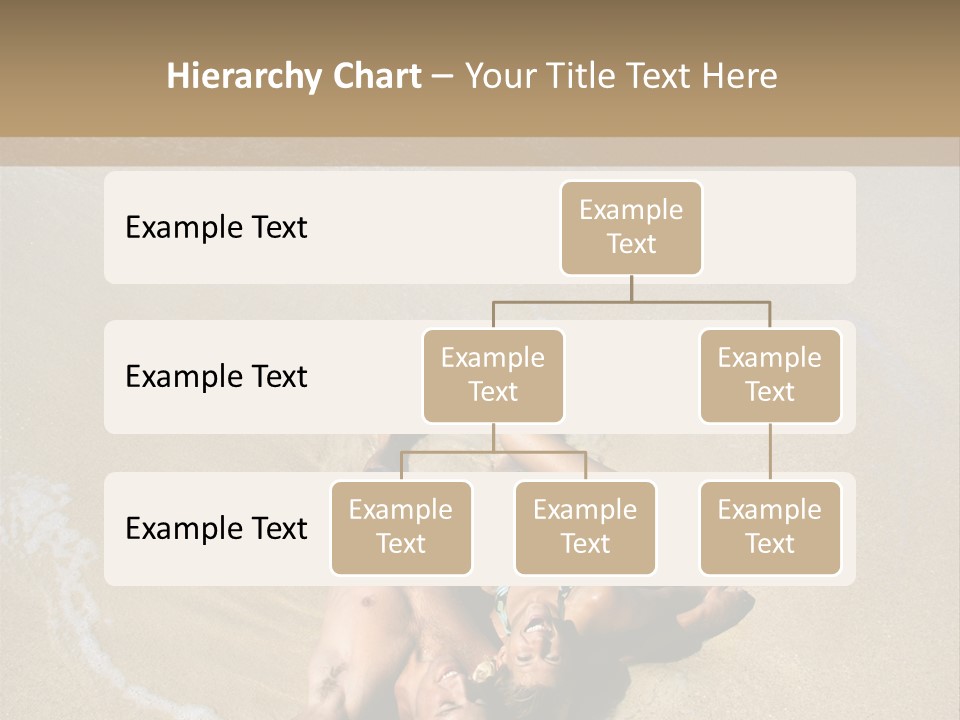 Hierarchy Chart – Your Title Text Here

Example Text

Example Text

Example Text

Example Text

Example Text

Example Text

Example Text

Example Text

Example Text